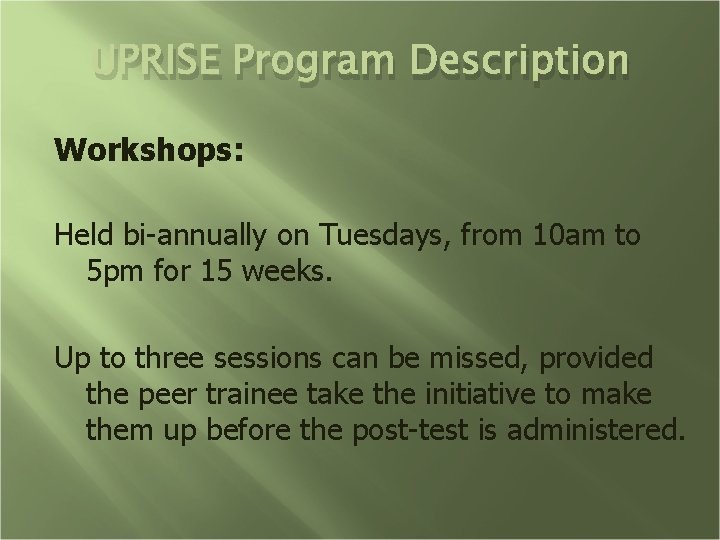 UPRISE Program Description

Workshops:

Held bi-annually on Tuesdays, from 10am to 5pm for 15 weeks.

Up to three sessions can be missed, provided the peer trainee take the initiative to make them up before the post-test is administered.